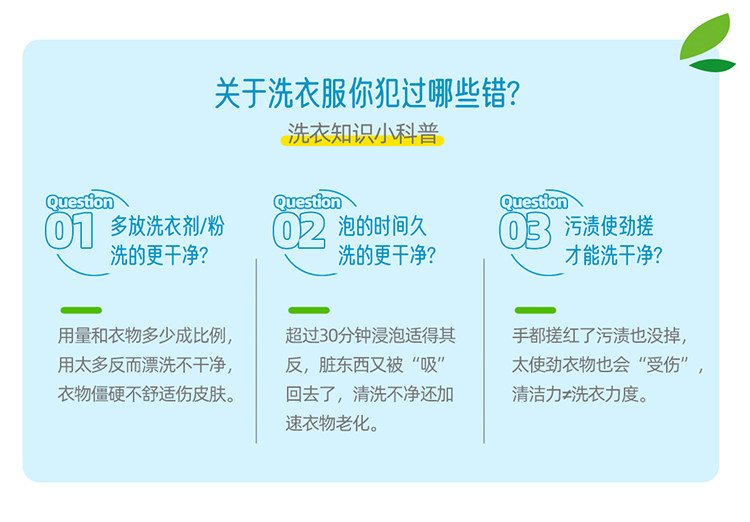 关于洗衣服你犯过哪些错?

洗衣知识小科普

Question 01 多放洗衣剂/粉洗的更干净?

用量和衣物多少成比例，用太多反而漂洗不干净，衣物僵硬不舒适伤皮肤。

Question 02 泡的时间久洗的更干净?

超过30分钟浸泡适得其反，脏东西又被“吸”回去了，清洗不净还加速衣物老化。

Question 03 污渍使劲搓才能洗干净?

手都搓红了污渍也没掉，太使劲衣物也会“受伤”，清洁力≠洗衣力度。